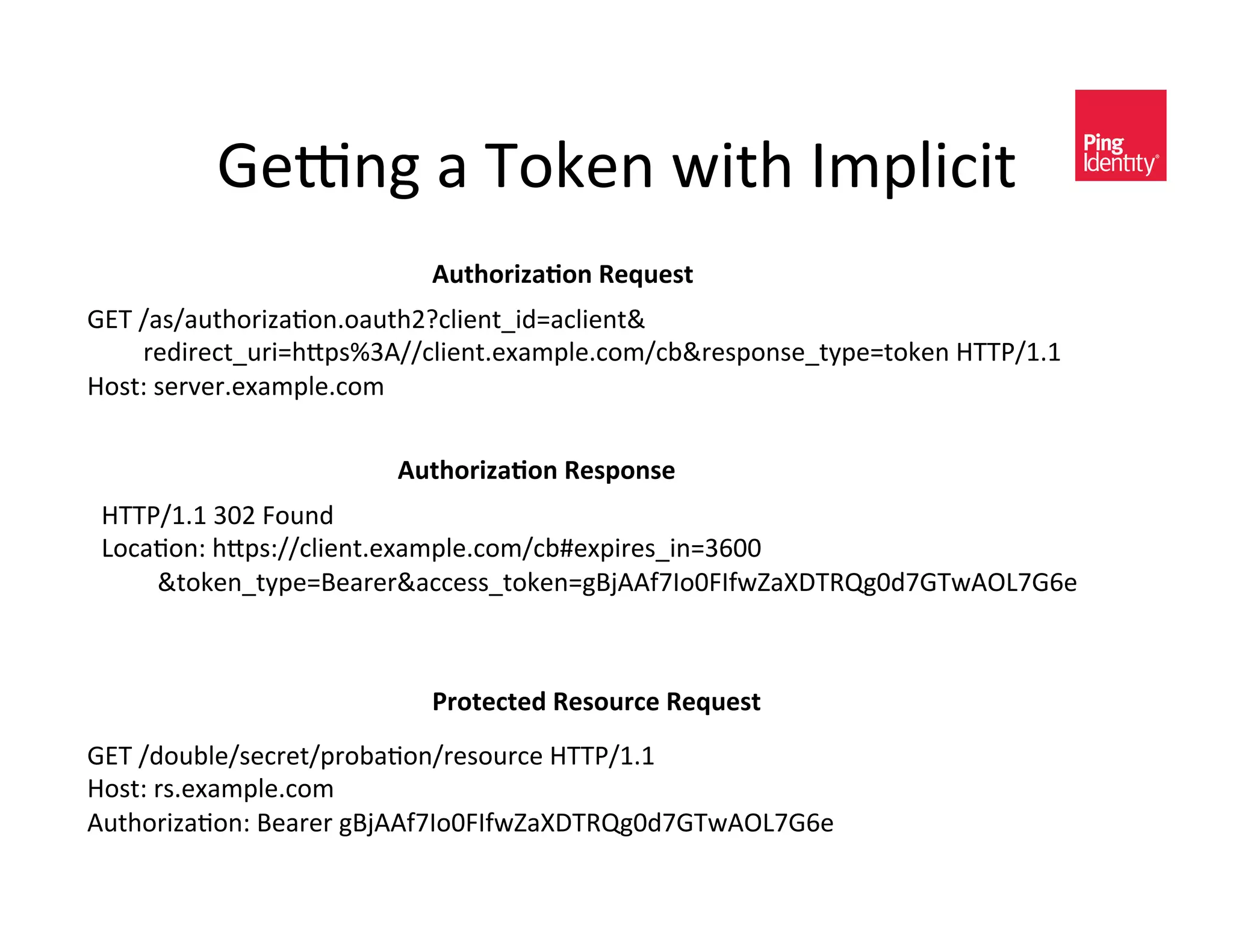 Getting a Token with Implicit

Ping Identity®

Authorization Request

GET /as/authorization.oauth2?client_id=aclient&
redirect_uri=https%3A//client.example.com/cb&response_type=token HTTP/1.1
Host: server.example.com

Authorization Response

HTTP/1.1 302 Found
Location: https://client.example.com/cb#expires_in=3600
&token_type=Bearer&access_token=gBjAAf7Io0FIfwZaXDTRQg0d7GTwAOL7G6e

Protected Resource Request

GET /double/secret/probation/resource HTTP/1.1
Host: rs.example.com
Authorization: Bearer gBjAAf7Io0FIfwZaXDTRQg0d7GTwAOL7G6e